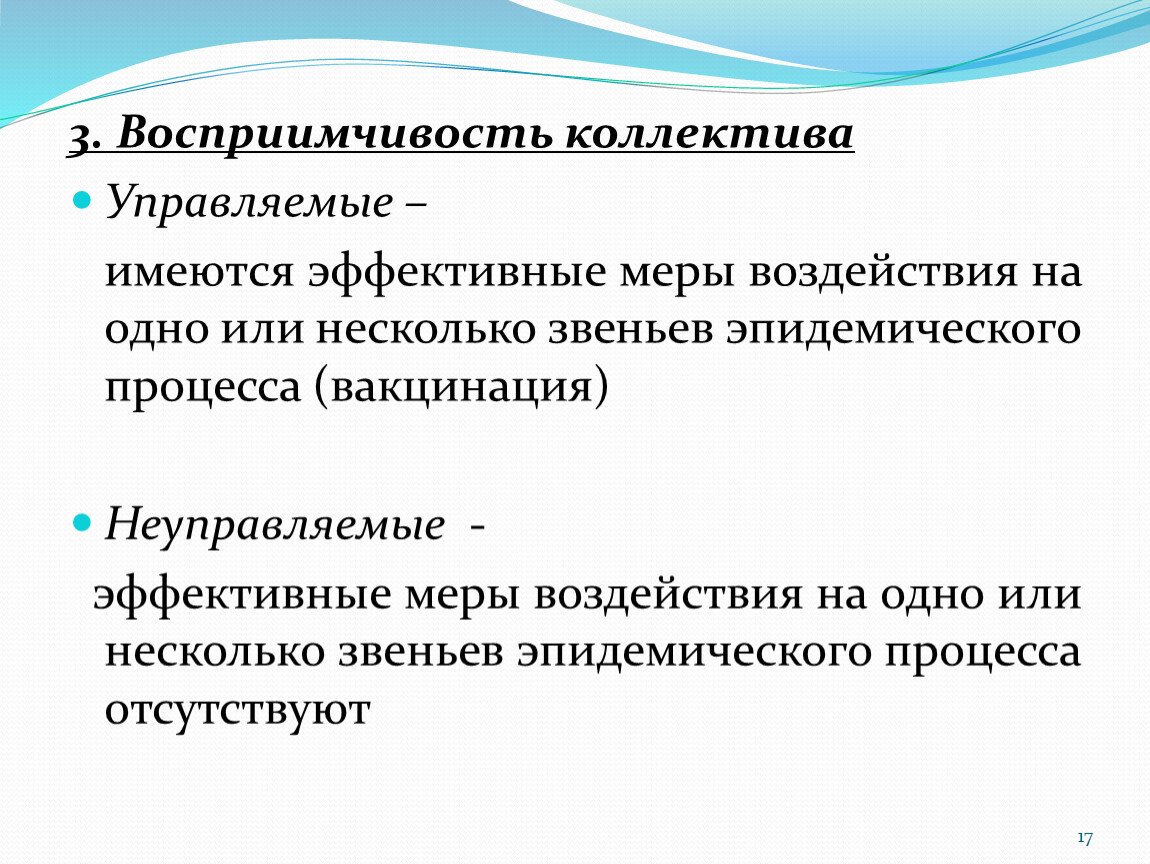 3. Восприимчивость коллектива

Управляемые –

имеются эффективные меры воздействия на одно или несколько звеньев эпидемического процесса (вакцинация)

Неуправляемые -

эффективные меры воздействия на одно или несколько звеньев эпидемического процесса отсутствуют

17